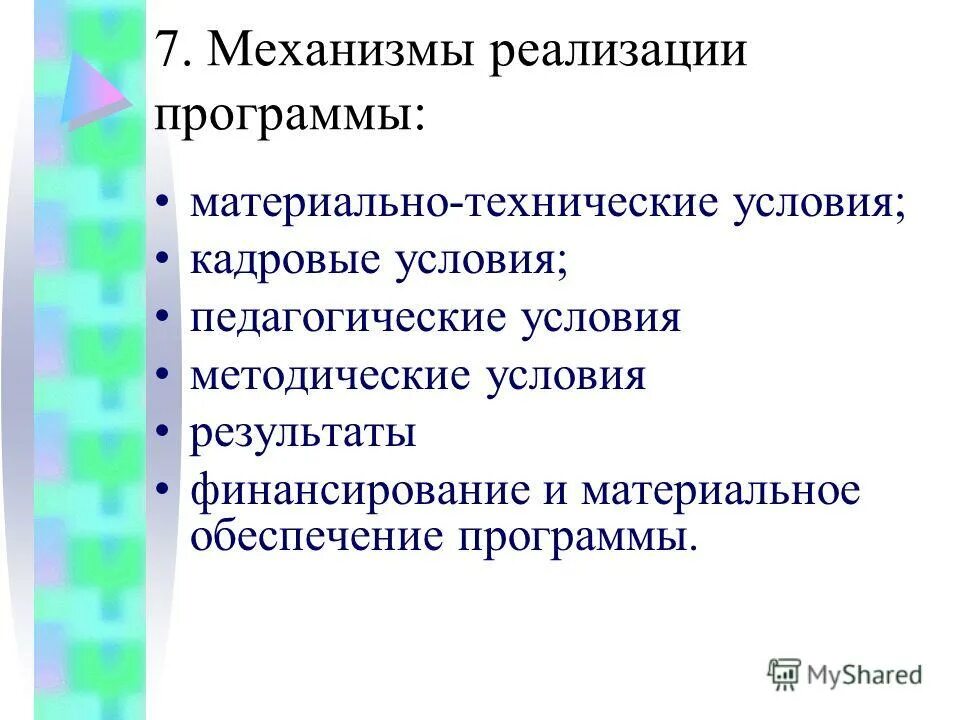 7. Механизмы реализации программы:

• материально-технические условия;
• кадровые условия;
• педагогические условия
• методические условия
• результаты
• финансирование и материальное обеспечение программы.

MyShared